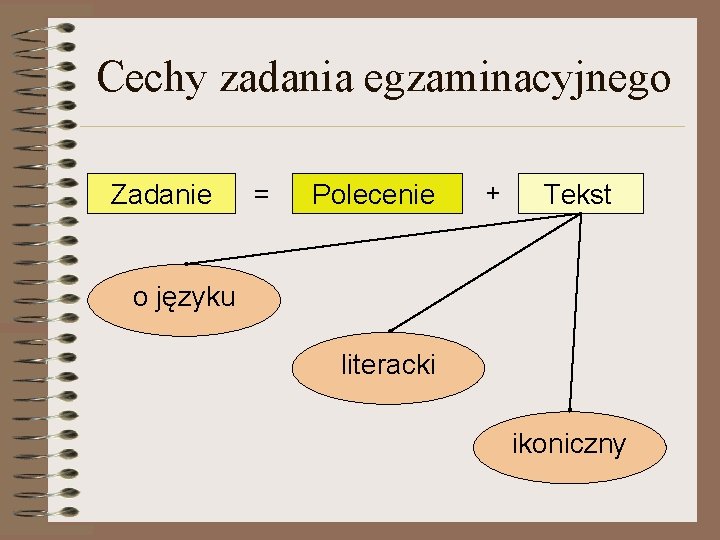 Cechy zadania egzaminacyjnego

Zadanie = Polecenie + Tekst

o języku

literacki

ikoniczny